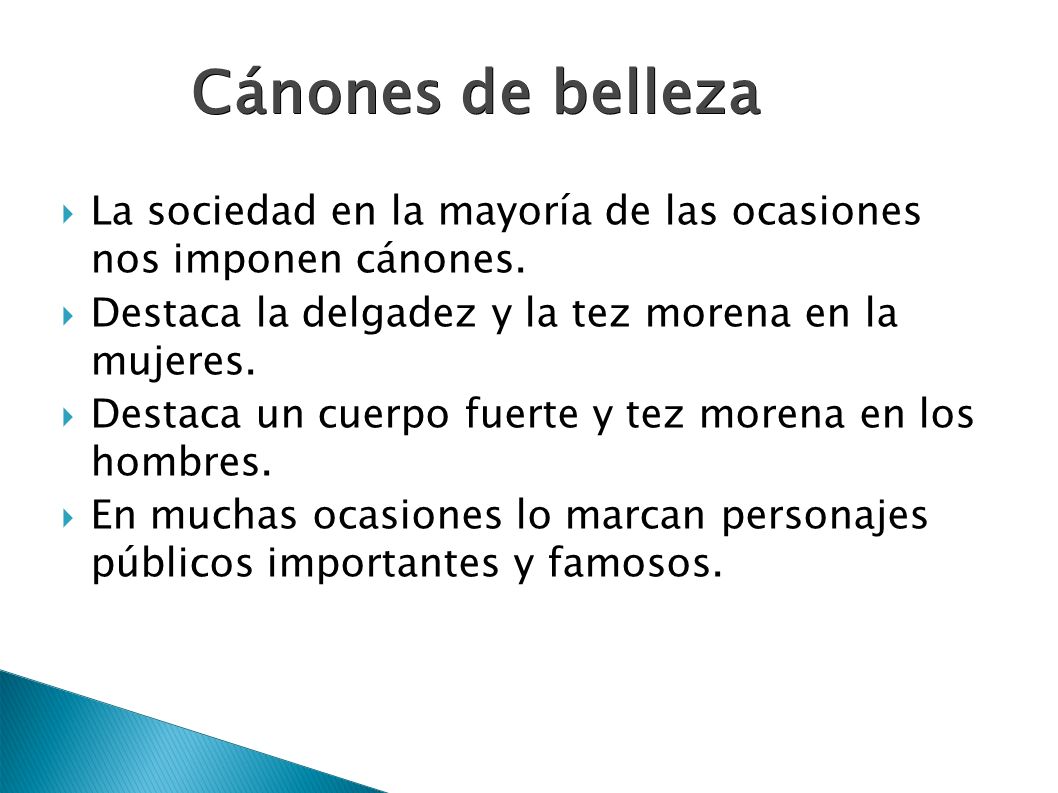 Cánones de belleza

La sociedad en la mayoría de las ocasiones nos imponen cánones.

Destaca la delgadez y la tez morena en la mujeres.

Destaca un cuerpo fuerte y tez morena en los hombres.

En muchas ocasiones lo marcan personajes públicos importantes y famosos.